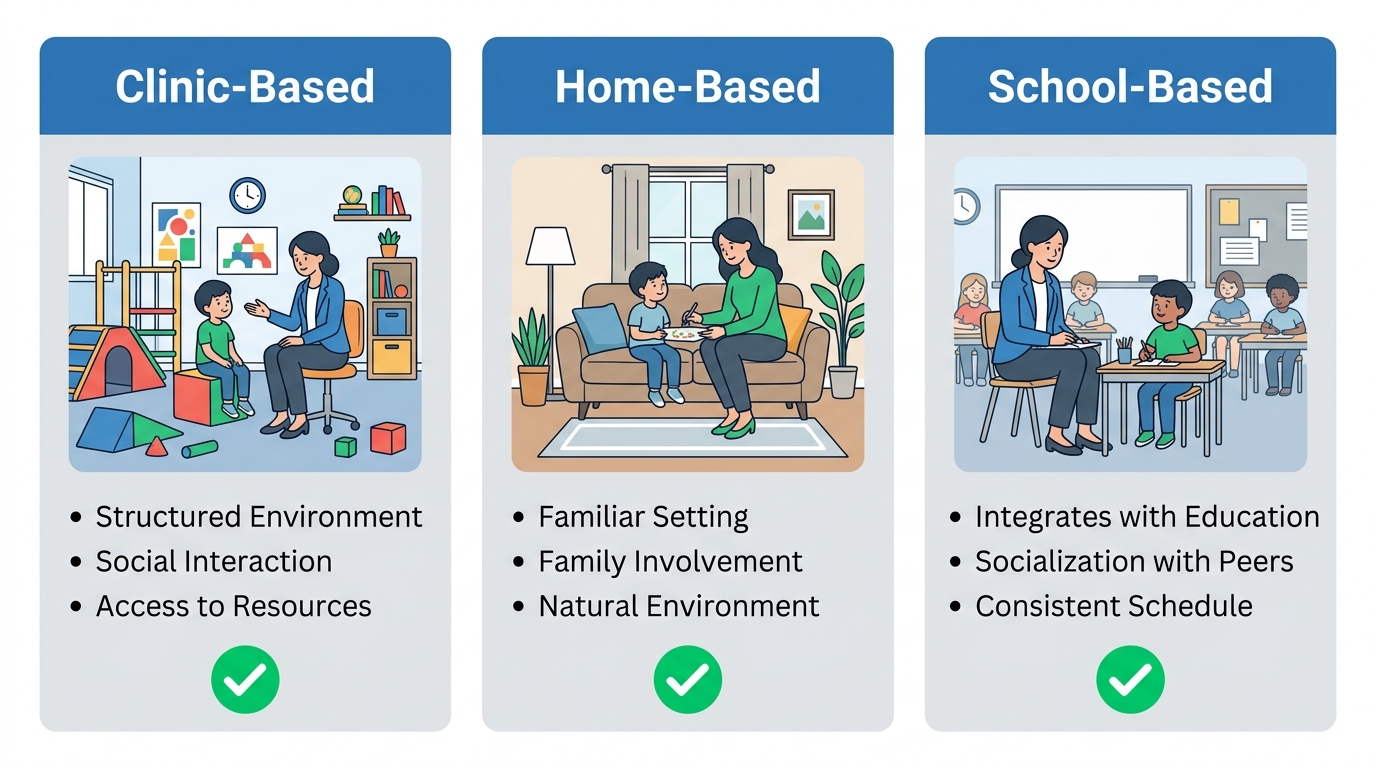 Clinic-Based

- Structured Environment
- Social Interaction
- Access to Resources

Home-Based

- Familiar Setting
- Family Involvement
- Natural Environment

School-Based

- Integrates with Education
- Socialization with Peers
- Consistent Schedule